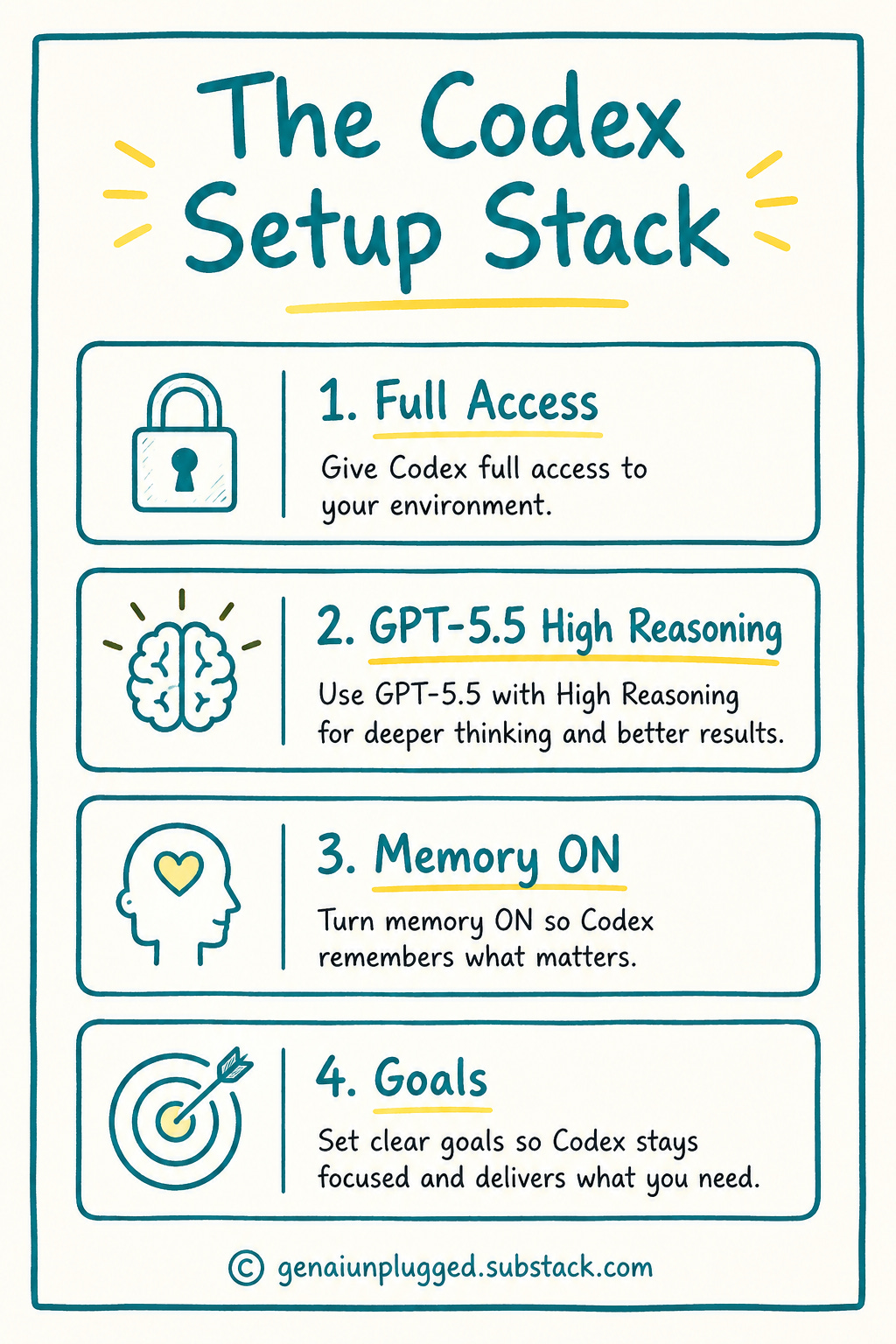 The Codex Setup Stack

1. Full Access

Give Codex full access to your environment.

2. GPT-5.5 High Reasoning

Use GPT-5.5 with High Reasoning for deeper thinking and better results.

3. Memory ON

Turn memory ON so Codex remembers what matters.

4. Goals

Set clear goals so Codex stays focused and delivers what you need.

© genaiunplugged.substack.com